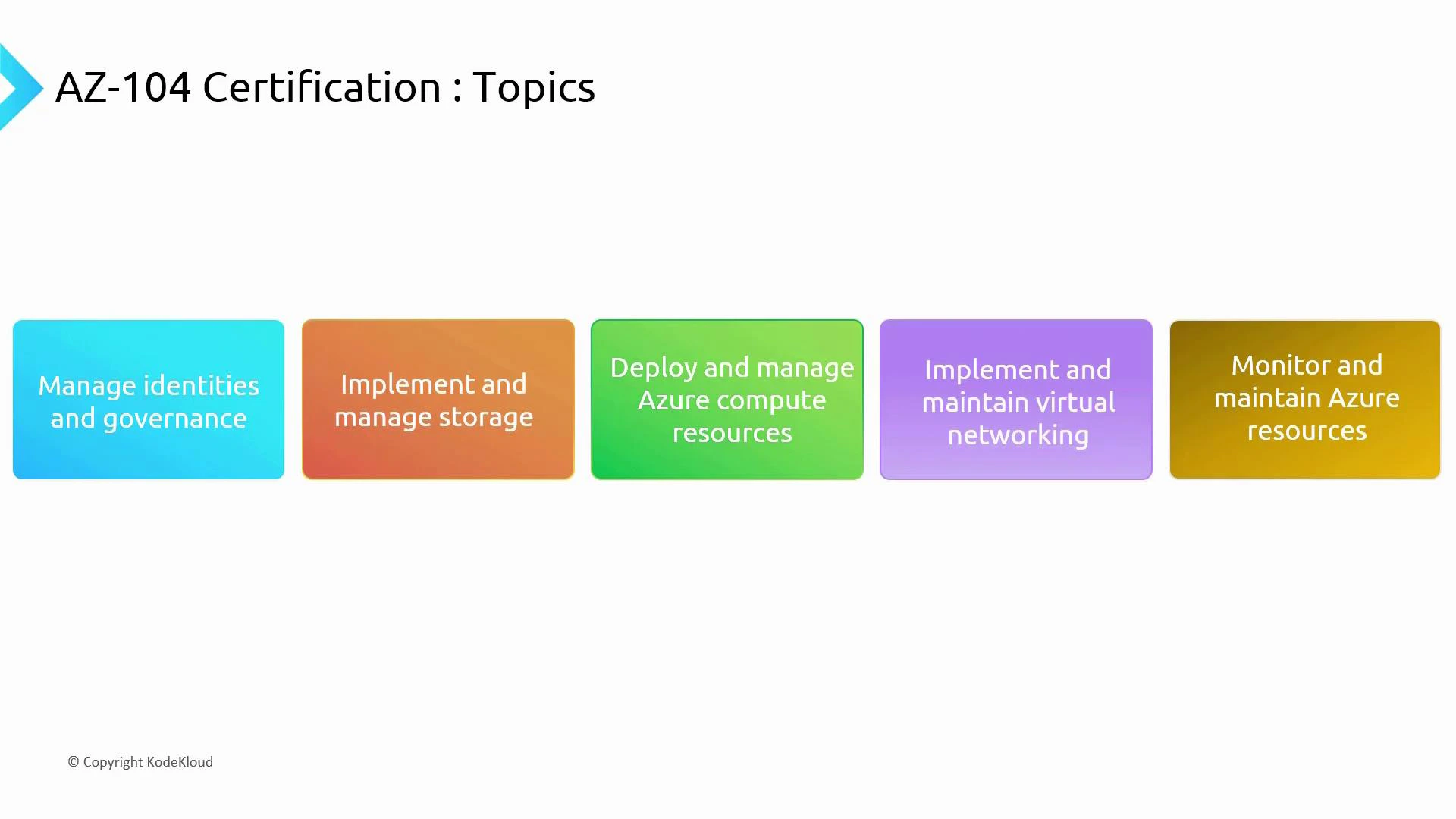 AZ-104 Certification : Topics

Manage identities and governance

Implement and manage storage

Deploy and manage Azure compute resources

Implement and maintain virtual networking

Monitor and maintain Azure resources

© Copyright KodeKloud